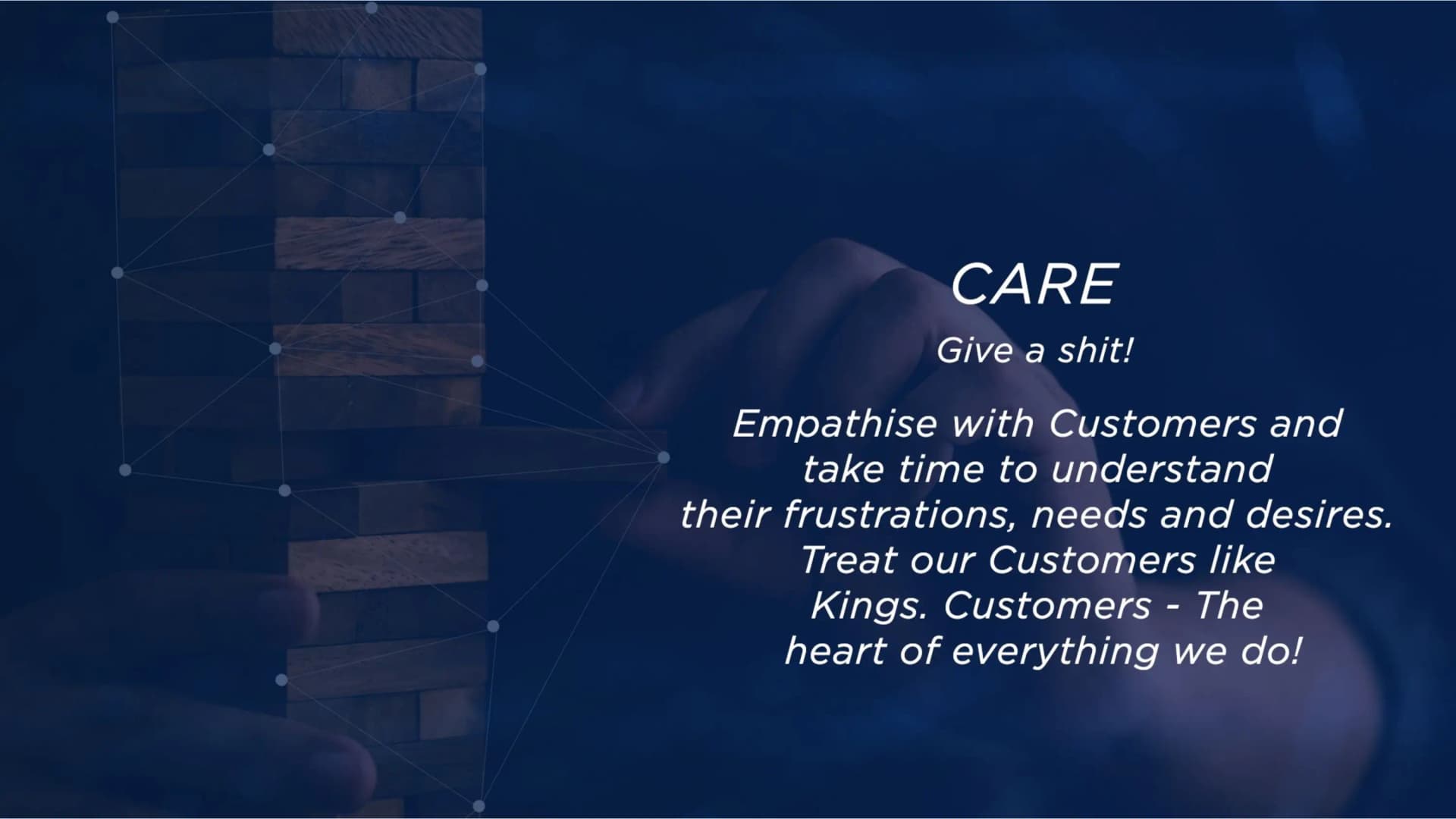 CARE

Give a shit!

Empathise with Customers and take time to understand their frustrations, needs and desires. Treat our Customers like Kings. Customers - The heart of everything we do!